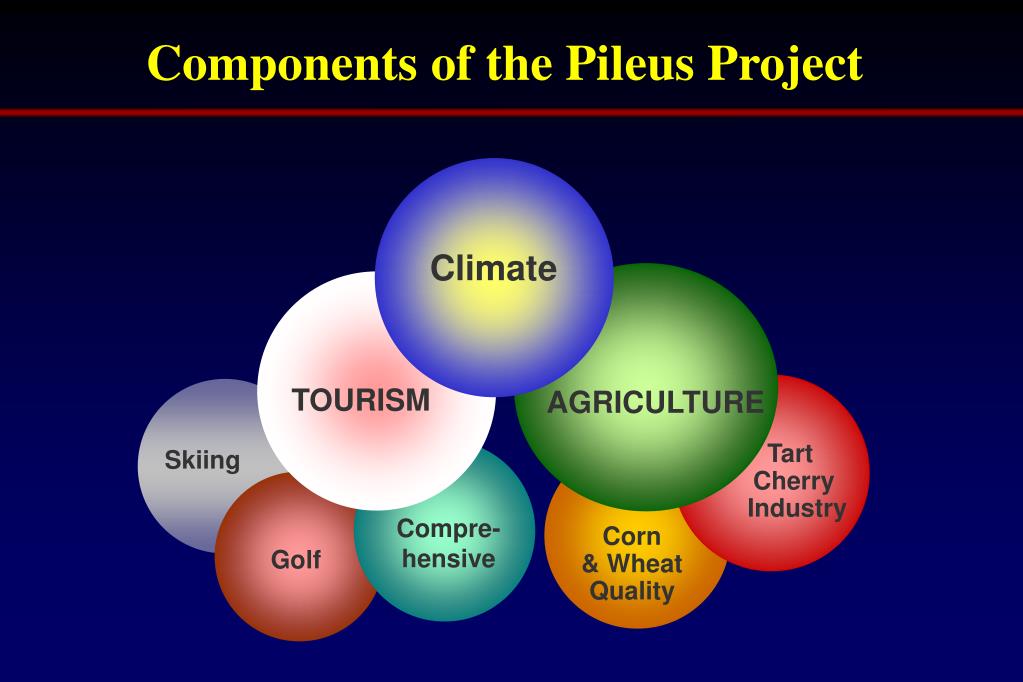 Components of the Pileus Project

Climate

TOURISM

AGRICULTURE

Skiing

Golf

Comprehensive

Corn & Wheat Quality

Tart Cherry Industry